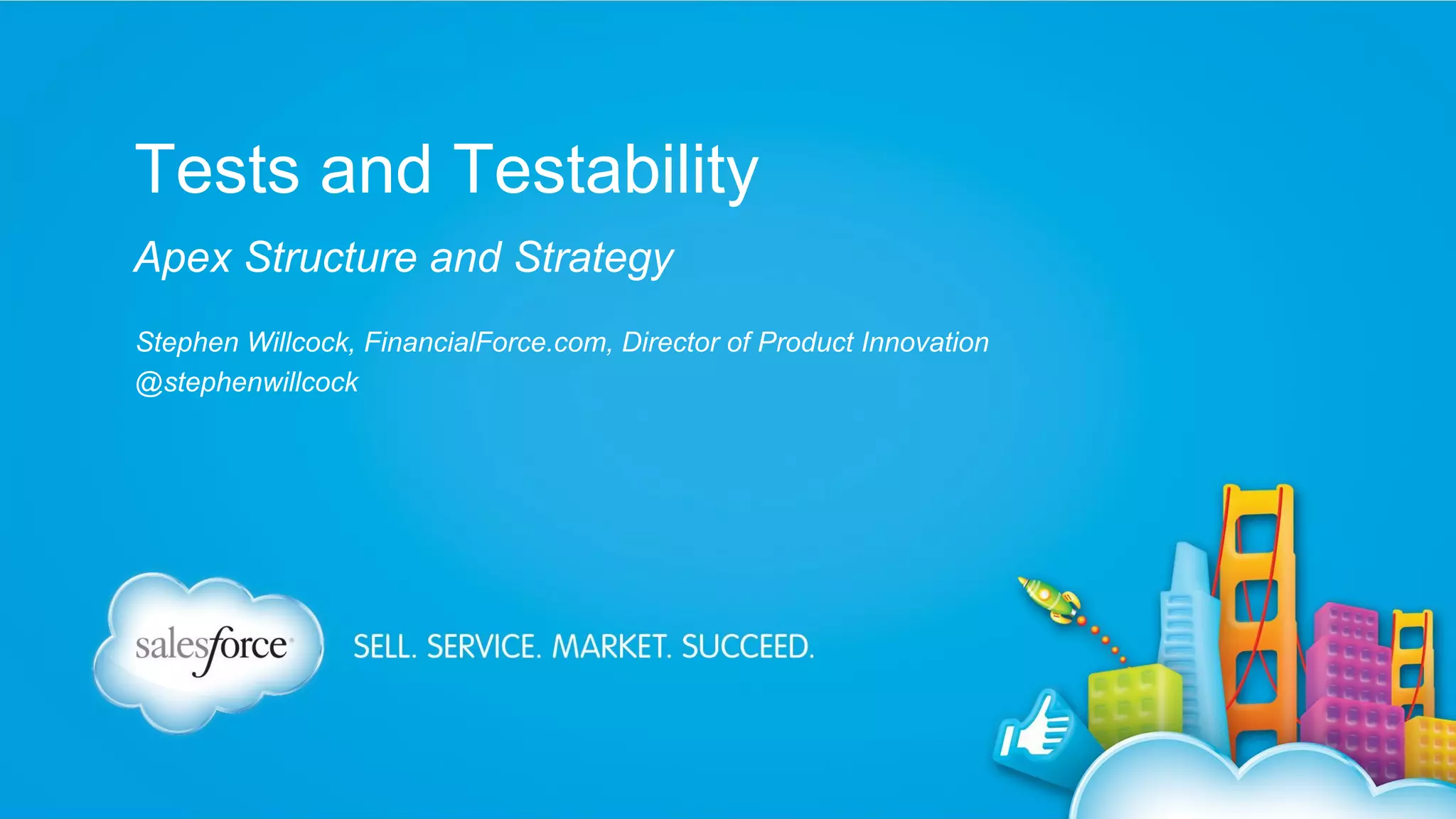 Tests and Testability

Apex Structure and Strategy

Stephen Willcock, FinancialForce.com, Director of Product Innovation
@stephenwillcock

salesforce

SELL. SERVICE. MARKET. SUCCEED.